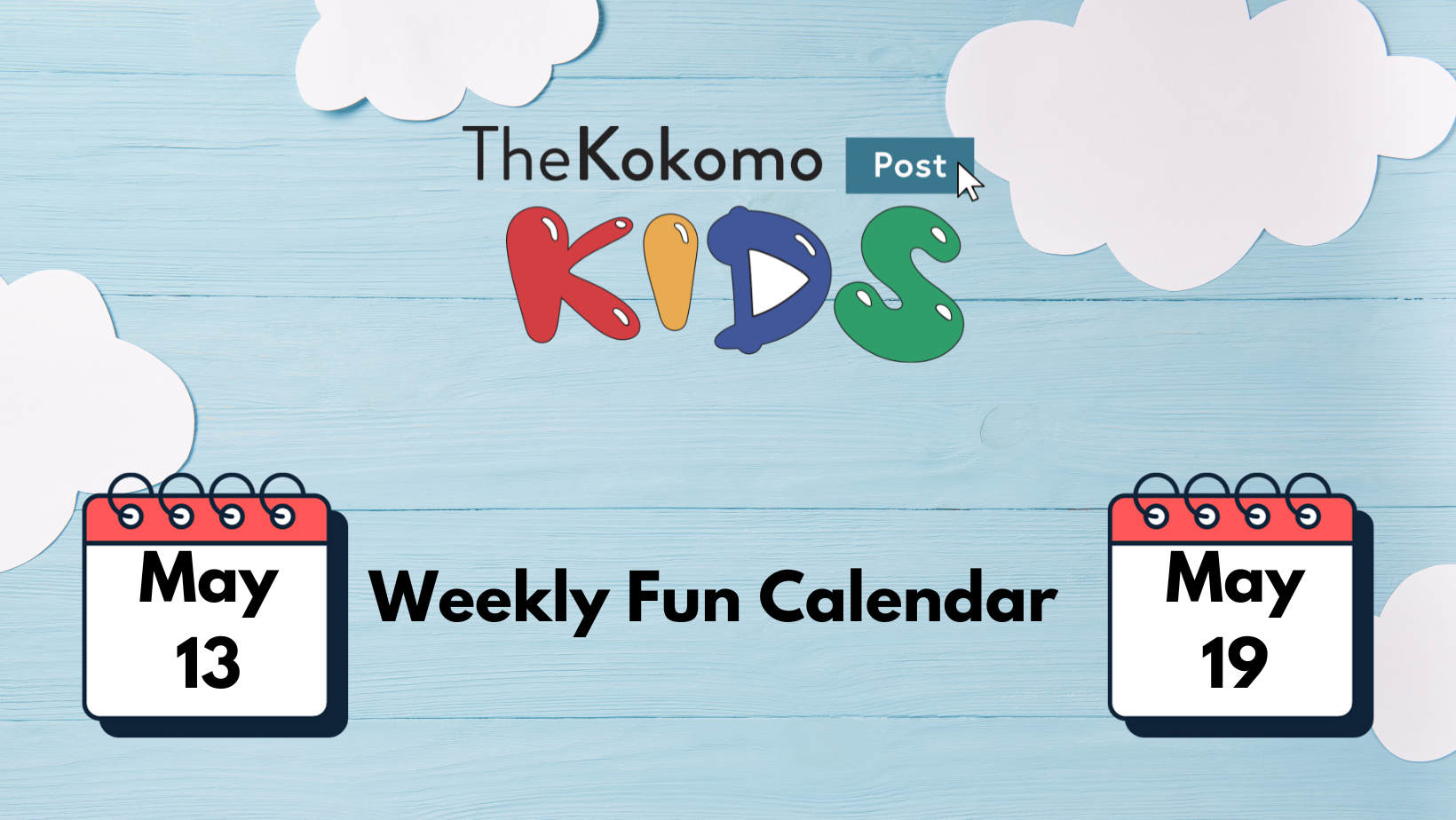 TheKokomo Post
KIDS

May 13

Weekly Fun Calendar

May 19